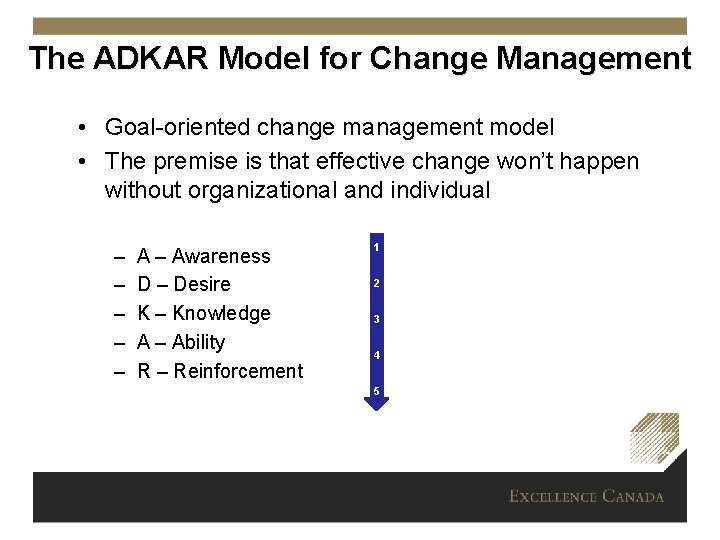 The ADKAR Model for Change Management

• Goal-oriented change management model
• The premise is that effective change won't happen without organizational and individual

– A – Awareness
– D – Desire
– K – Knowledge
– A – Ability
– R – Reinforcement

1
2
3
4
5

EXCELLENCE CANADA